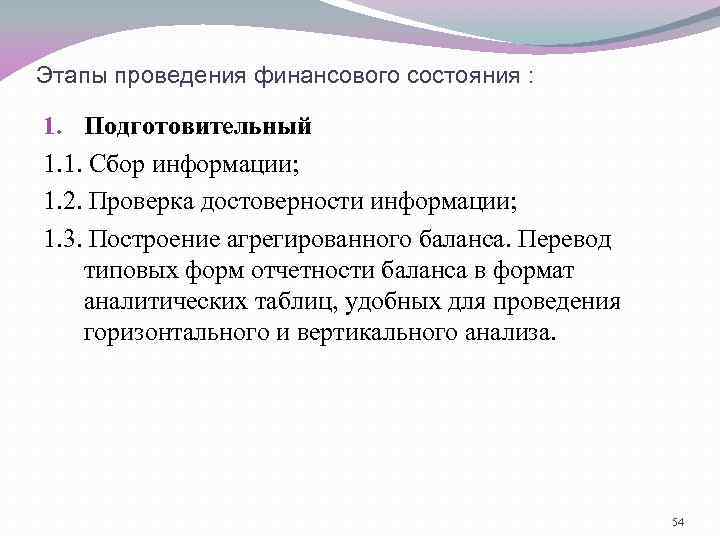 Этапы проведения финансового состояния :

1. Подготовительный

1.1. Сбор информации;

1.2. Проверка достоверности информации;

1.3. Построение агрегированного баланса. Перевод типовых форм отчетности баланса в формат аналитических таблиц, удобных для проведения горизонтального и вертикального анализа.

54